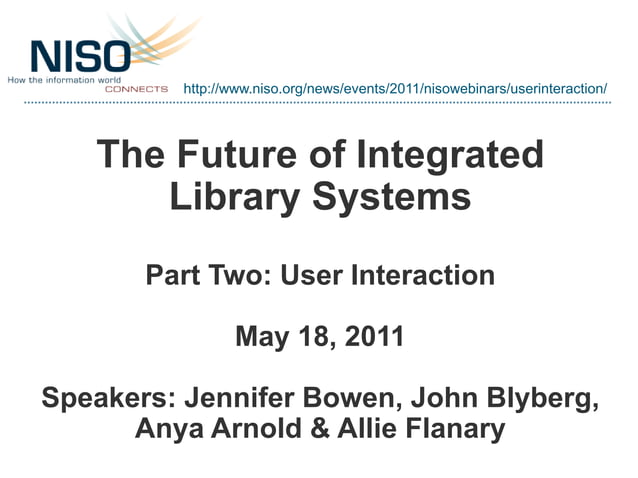 NISO
How the information world CONNECTS

http://www.niso.org/news/events/2011/nisowebinars/userinteraction/

The Future of Integrated Library Systems

Part Two: User Interaction

May 18, 2011

Speakers: Jennifer Bowen, John Blyberg, Anya Arnold & Allie Flanary